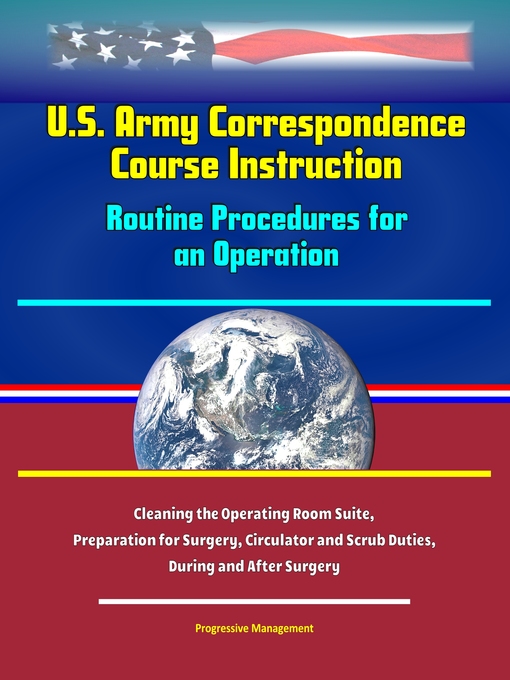 U.S. Army Correspondence Course Instruction

Routine Procedures for an Operation

Cleaning the Operating Room Suite, Preparation for Surgery, Circulator and Scrub Duties, During and After Surgery

Progressive Management